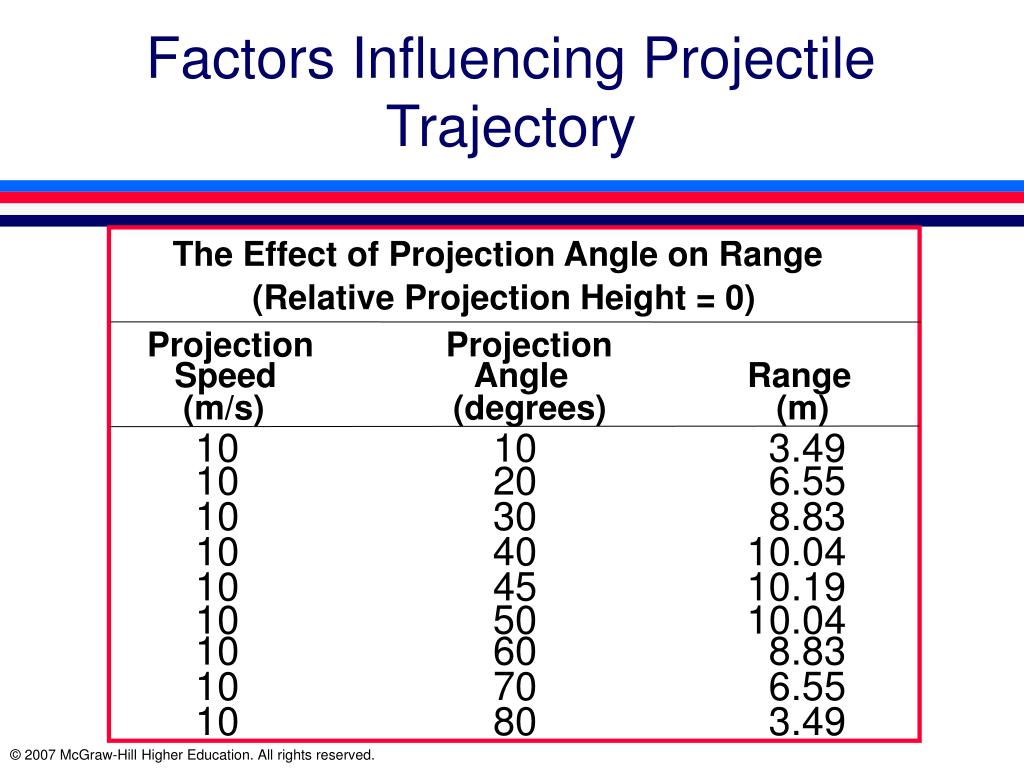 Factors Influencing Projectile Trajectory

The Effect of Projection Angle on Range
(Relative Projection Height = 0)

| Projection Speed (m/s) | Projection Angle (degrees) | Range (m) |
|---|---|---|
| 10 | 10 | 3.49 |
| 10 | 20 | 6.55 |
| 10 | 30 | 8.83 |
| 10 | 40 | 10.04 |
| 10 | 45 | 10.19 |
| 10 | 50 | 10.04 |
| 10 | 60 | 8.83 |
| 10 | 70 | 6.55 |
| 10 | 80 | 3.49 |

© 2007 McGraw-Hill Higher Education. All rights reserved.